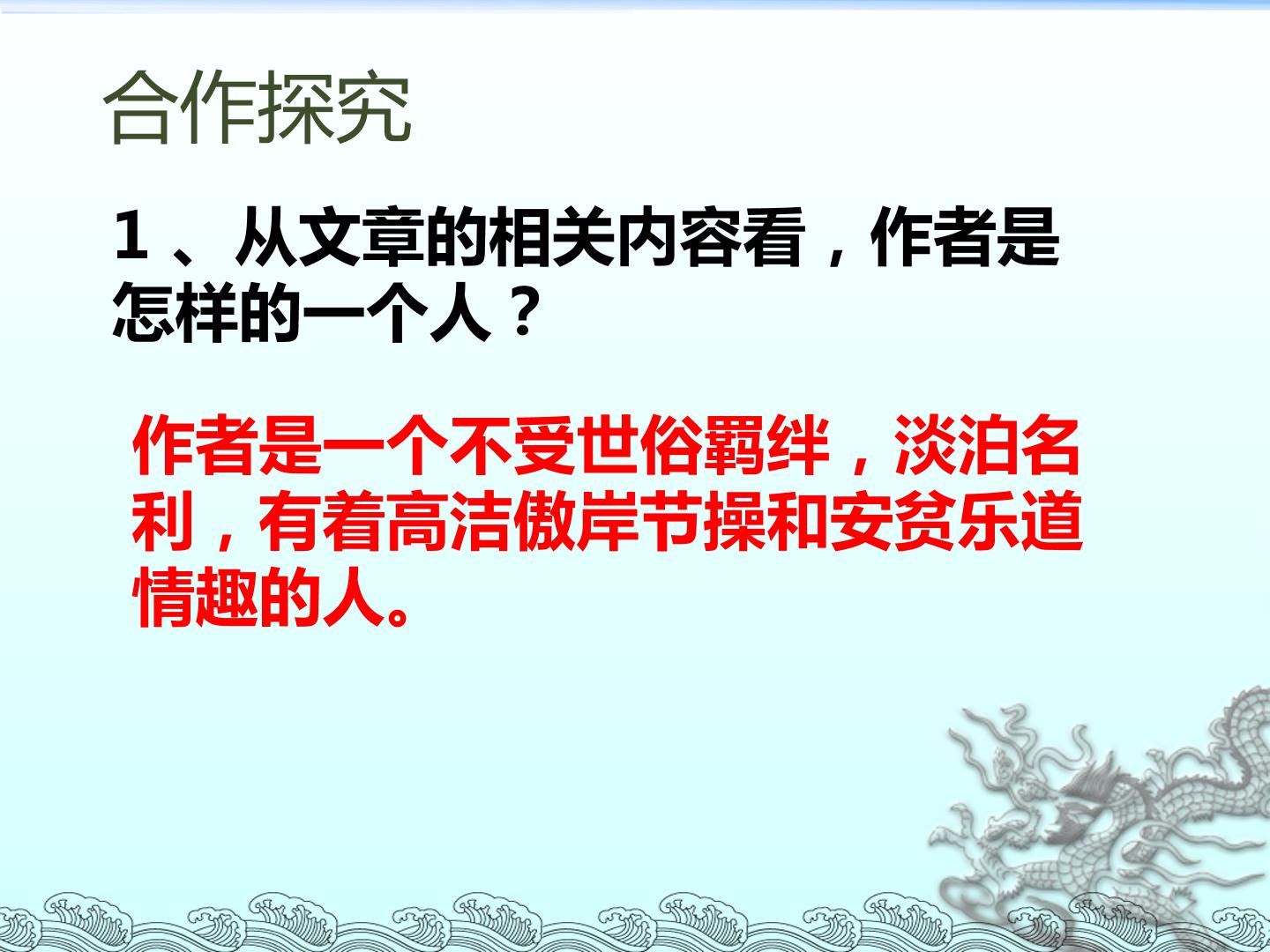 合作探究

1、从文章的相关内容看，作者是怎样的一个人？

作者是一个不受世俗羁绊，淡泊名利，有着高洁傲岸节操和安贫乐道情趣的人。